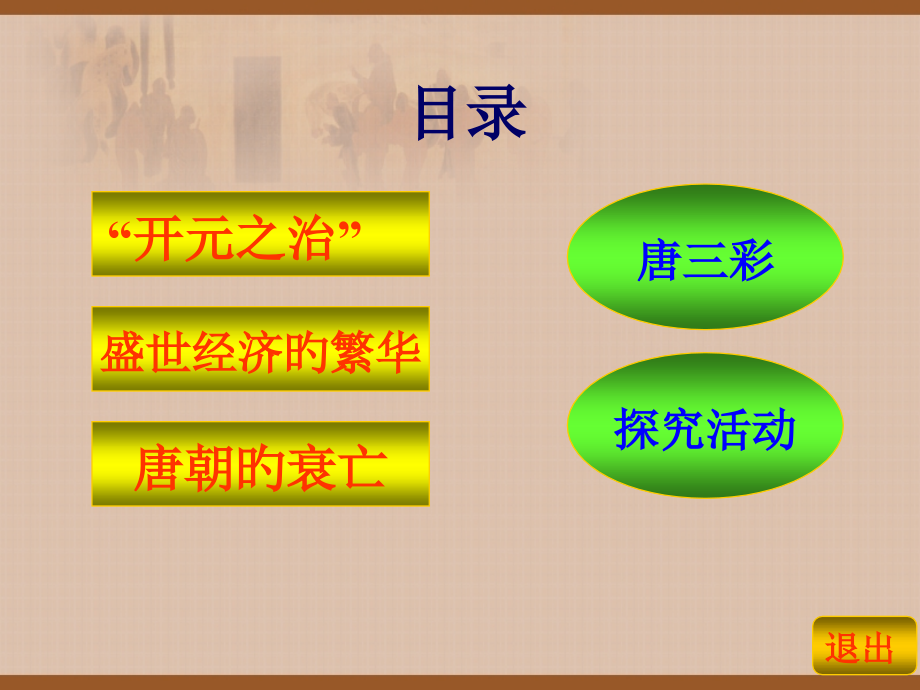 目录

“开元之治”

盛世经济的繁华

唐朝的衰亡

唐三彩

探究活动

退出